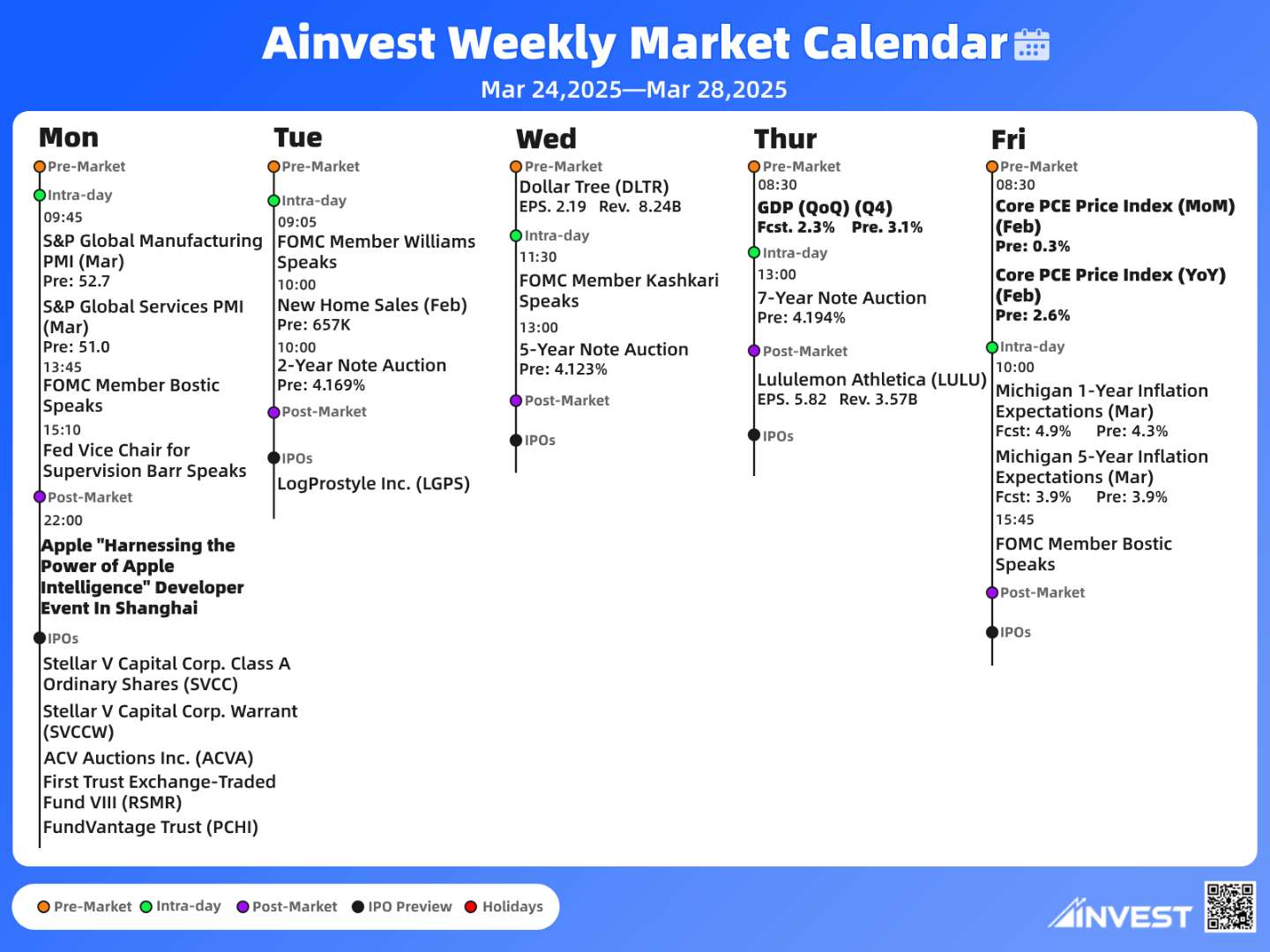 Ainvest Weekly Market Calendar

Mar 24,2025—Mar 28,2025

Mon

Pre-Market

Intra-day

09:45

S&P Global Manufacturing PMI (Mar)

Pre: 52.7

S&P Global Services PMI (Mar)

Pre: 51.0

13:45

FOMC Member Bostic Speaks

15:10

Fed Vice Chair for Supervision Barr Speaks

Post-Market

22:00

Apple "Harnessing the Power of Apple Intelligence" Developer Event In Shanghai

IPOs

Stellar V Capital Corp. Class A Ordinary Shares (SVCC)

Stellar V Capital Corp. Warrant (SVCCW)

ACV Auctions Inc. (ACVA)

First Trust Exchange-Traded Fund VIII (RSMR)

FundVantage Trust (PCHI)

Tue

Pre-Market

Intra-day

09:05

FOMC Member Williams Speaks

10:00

New Home Sales (Feb)

Pre: 657K

10:00

2-Year Note Auction

Pre: 4.169%

Post-Market

IPOs

LogProstyle Inc. (LGPS)

Wed

Pre-Market

Dollar Tree (DLTR)

EPS. 2.19 Rev. 8.24B

Intra-day

11:30

FOMC Member Kashkari Speaks

13:00

5-Year Note Auction

Pre: 4.123%

Post-Market

IPOs

Thur

Pre-Market

08:30

GDP (QoQ) (Q4)

Fcst. 2.3% Pre. 3.1%

Intra-day

13:00

7-Year Note Auction

Pre: 4.194%

Post-Market

Lululemon Athletica (LULU)

EPS. 5.82 Rev. 3.57B

IPOs

Fri

Pre-Market

08:30

Core PCE Price Index (MoM) (Feb)

Pre: 0.3%

Core PCE Price Index (YoY) (Feb)

Pre: 2.6%

Intra-day

10:00

Michigan 1-Year Inflation Expectations (Mar)

Fcst: 4.9% Pre: 4.3%

Michigan 5-Year Inflation Expectations (Mar)

Fcst: 3.9% Pre: 3.9%

15:45

FOMC Member Bostic Speaks

Post-Market

IPOs

Pre-Market Intra-day Post-Market IPO Preview Holidays

AINVEST